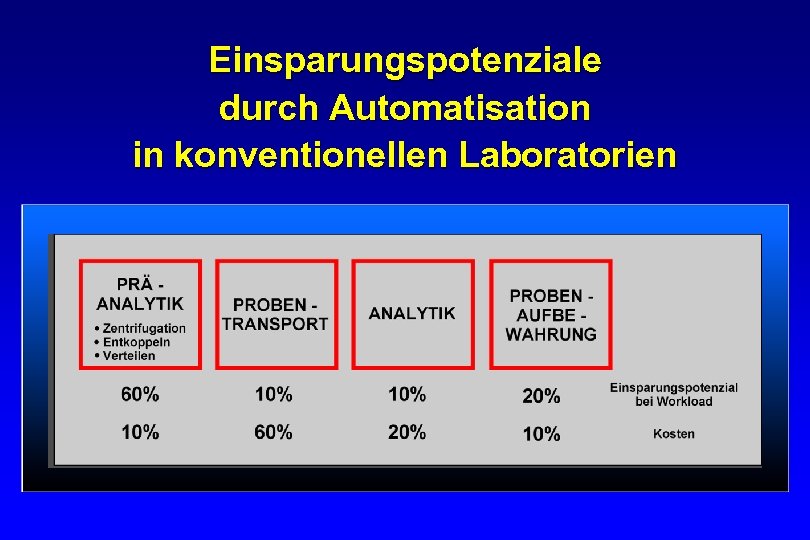 Einsparungspotenziale durch Automatisation in konventionellen Laboratorien

| PRÄ - ANALYTIK • Zentrifugation • Entkoppeln • Verteilen | PROBEN - TRANSPORT | ANALYTIK | PROBEN - AUFBE - WAHRUNG | |
|---|---|---|---|---|
| 60% | 10% | 10% | 20% | Einsparungspotenzial bei Workload |
| 10% | 60% | 20% | 10% | Kosten |